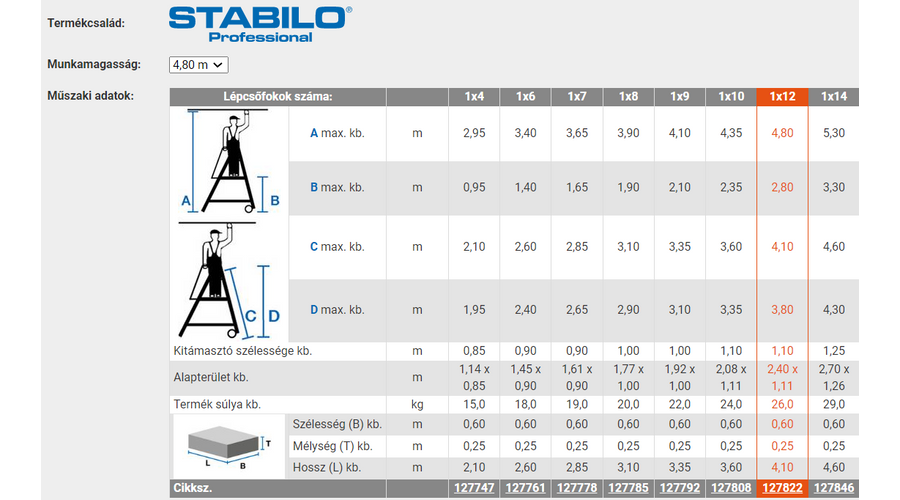 Termékcsalád:

STABILO®
Professional

Munkamagasság: 4,80 m

Műszaki adatok:

| Lépcsőfokok száma: | | | 1x4 | 1x6 | 1x7 | 1x8 | 1x9 | 1x10 | 1x12 | 1x14 |
|---|---|---|---|---|---|---|---|---|---|---|
| A B | A max. kb. | m | 2,95 | 3,40 | 3,65 | 3,90 | 4,10 | 4,35 | 4,80 | 5,30 |
| | B max. kb. | m | 0,95 | 1,40 | 1,65 | 1,90 | 2,10 | 2,35 | 2,80 | 3,30 |
| C D | C max. kb. | m | 2,10 | 2,60 | 2,85 | 3,10 | 3,35 | 3,60 | 4,10 | 4,60 |
| | D max. kb. | m | 1,95 | 2,40 | 2,65 | 2,90 | 3,10 | 3,35 | 3,80 | 4,30 |
| Kitámasztó szélessége kb. | | m | 0,85 | 0,90 | 0,90 | 1,00 | 1,00 | 1,10 | 1,10 | 1,25 |
| Alapterület kb. | | m | 1,14 x 0,85 | 1,45 x 0,90 | 1,61 x 0,90 | 1,77 x 1,00 | 1,92 x 1,00 | 2,08 x 1,11 | 2,40 x 1,11 | 2,70 x 1,26 |
| Termék súlya kb. | | kg | 15,0 | 18,0 | 19,0 | 20,0 | 22,0 | 24,0 | 26,0 | 29,0 |
| T L B | Szélesség (B) kb. | m | 0,60 | 0,60 | 0,60 | 0,60 | 0,60 | 0,60 | 0,60 | 0,60 |
| | Mélység (T) kb. | m | 0,25 | 0,25 | 0,25 | 0,25 | 0,25 | 0,25 | 0,25 | 0,25 |
| | Hossz (L) kb. | m | 2,10 | 2,60 | 2,85 | 3,10 | 3,35 | 3,60 | 4,10 | 4,60 |
| Cikksz. | | | 127747 | 127761 | 127778 | 127785 | 127792 | 127808 | 127822 | 127846 |